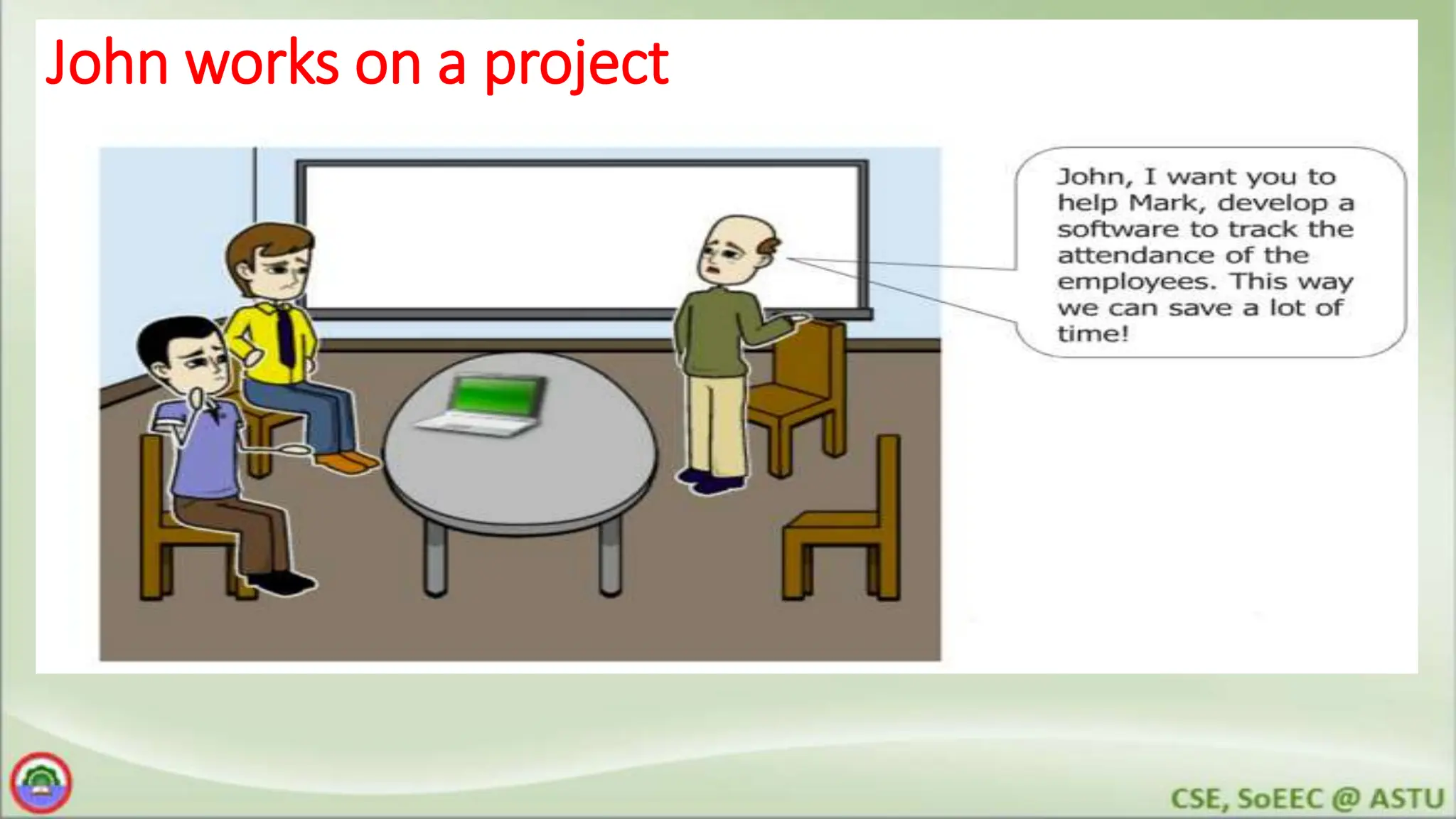 John works on a project

John, I want you to help Mark, develop a software to track the attendance of the employees. This way we can save a lot of time!

CSE, SoEEC @ ASTU